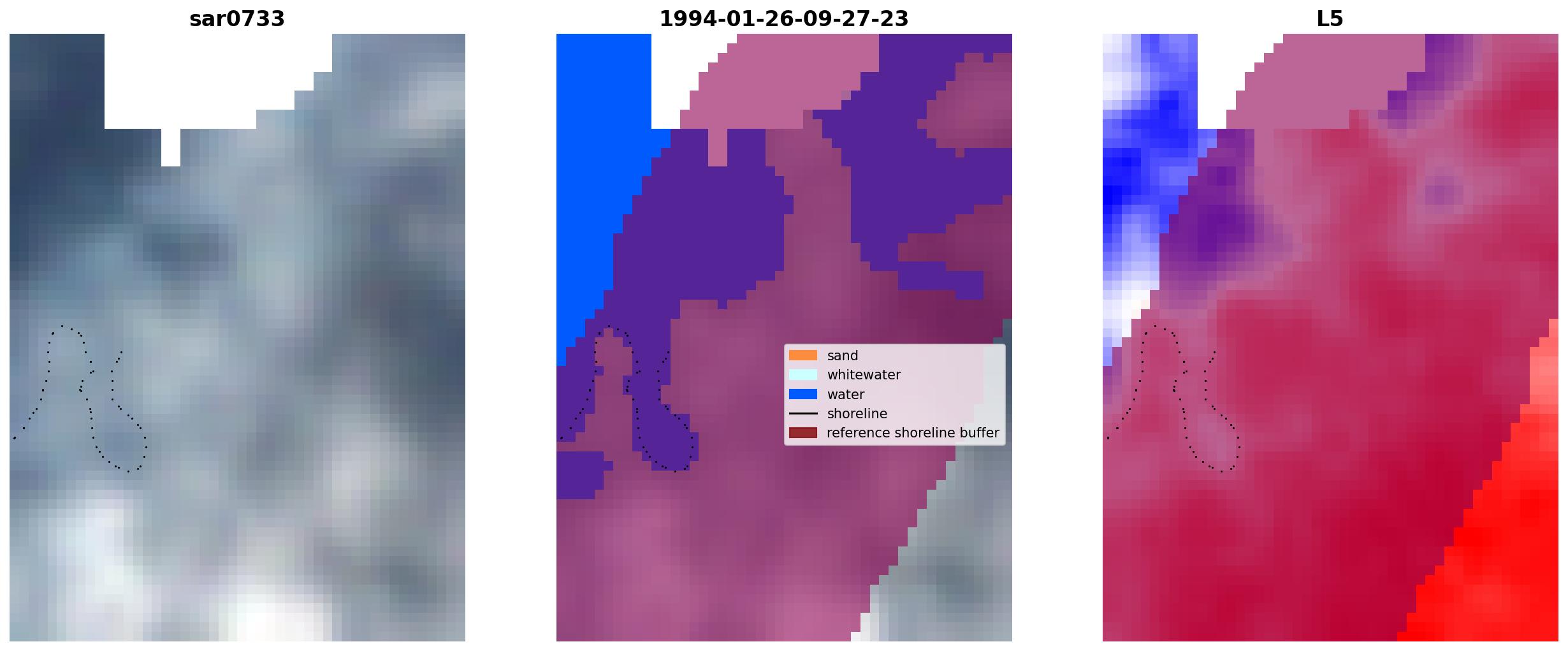 sar0733

1994-01-26-09-27-23

sand
whitewater
water
shoreline
reference shoreline buffer

L5